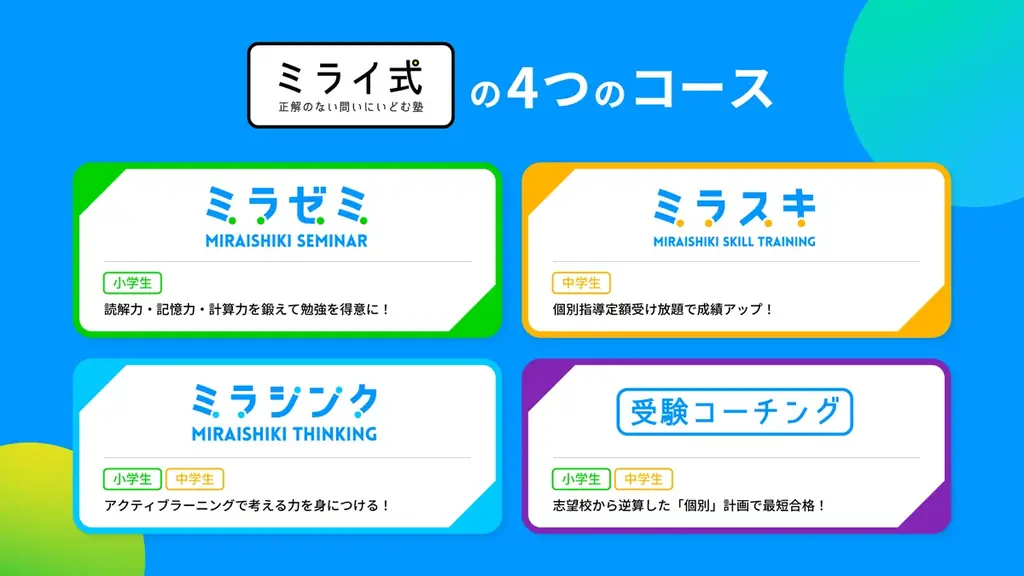 ミライ式
正解のない問いにいどむ塾

の4つのコース

ミラゼミ
MIRAISHIKI SEMINAR
小学生
読解力・記憶力・計算力を鍛えて勉強を得意に！

ミラスキ
MIRAISHIKI SKILL TRAINING
中学生
個別指導定額受け放題で成績アップ！

ミラシンク
MIRAISHIKI THINKING
小学生
中学生
アクティブラーニングで考える力を身につける！

受験コーチング
小学生
中学生
志望校から逆算した「個別」計画で最短合格！